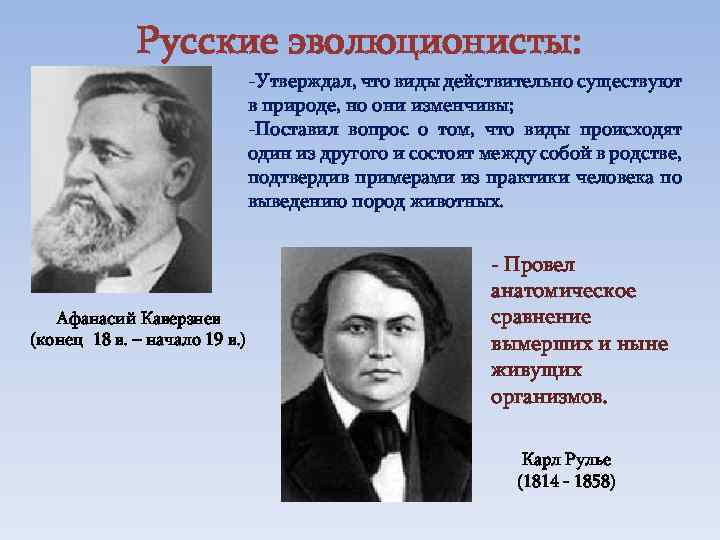 Русские эволюционисты:

-Утверждал, что виды действительно существуют в природе, но они изменчивы;
-Поставил вопрос о том, что виды происходят один из другого и состоят между собой в родстве, подтвердив примерами из практики человека по выведению пород животных.

Афанасий Каверзнев
(конец 18 в. – начало 19 в.)

- Провел анатомическое сравнение вымерших и ныне живущих организмов.

Карл Рулье
(1814 - 1858)